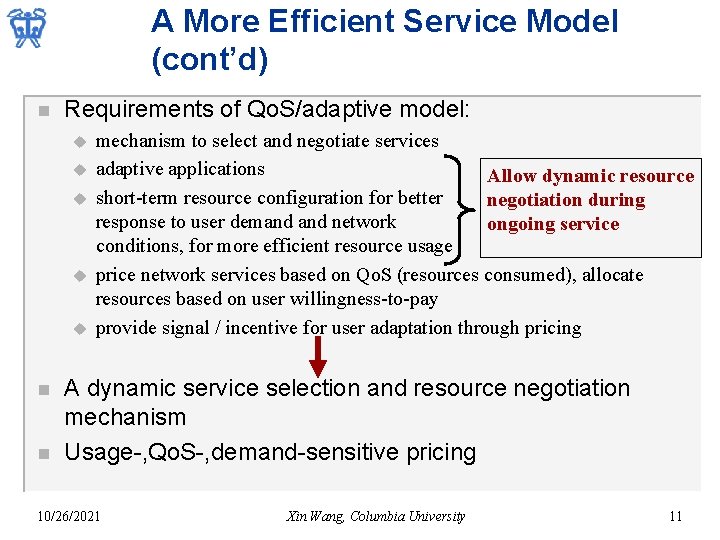 A More Efficient Service Model (cont'd)

Requirements of QoS/adaptive model:

mechanism to select and negotiate services

adaptive applications

short-term resource configuration for better response to user demand and network conditions, for more efficient resource usage

Allow dynamic resource negotiation during ongoing service

price network services based on QoS (resources consumed), allocate resources based on user willingness-to-pay

provide signal / incentive for user adaptation through pricing

A dynamic service selection and resource negotiation mechanism

Usage-,QoS-,demand-sensitive pricing

10/26/2021

Xin Wang, Columbia University

11